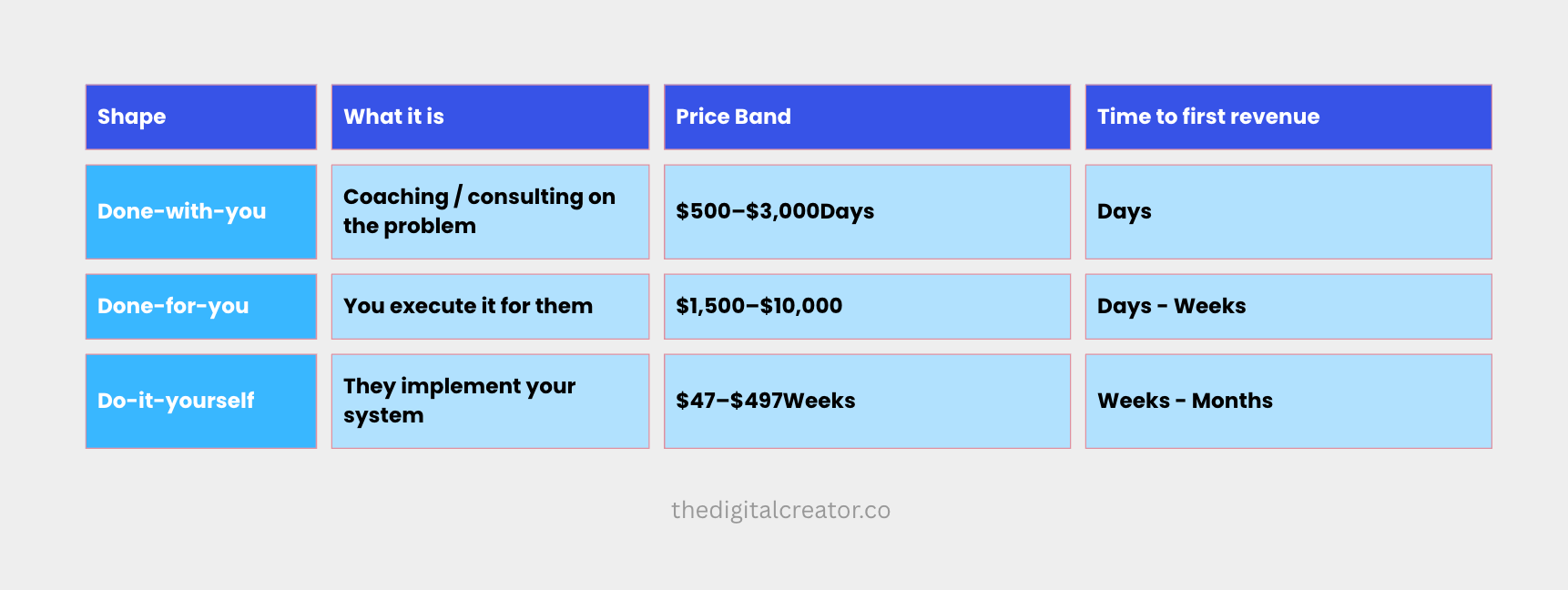 | Shape | What it is | Price Band | Time to first revenue |
|---|---|---|---|
| Done-with-you | Coaching / consulting on the problem | \$500–\$3,000Days | Days |
| Done-for-you | You execute it for them | \$1,500–\$10,000 | Days - Weeks |
| Do-it-yourself | They implement your system | \$47–\$497Weeks | Weeks - Months |

thedigitalcreator.co